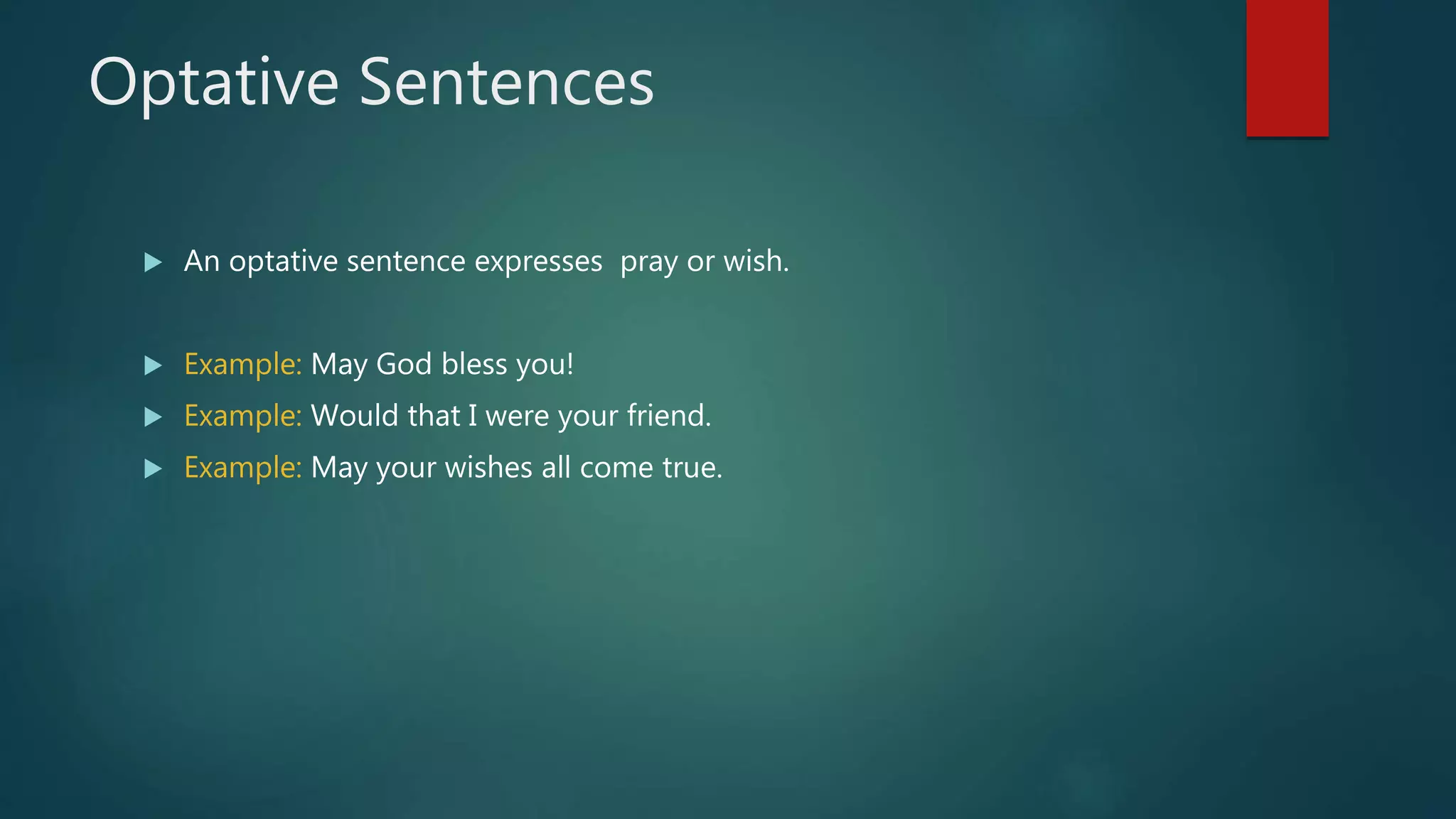 Optative Sentences

▶ An optative sentence expresses  pray or wish.

▶ Example: May God bless you!
▶ Example: Would that I were your friend.
▶ Example: May your wishes all come true.